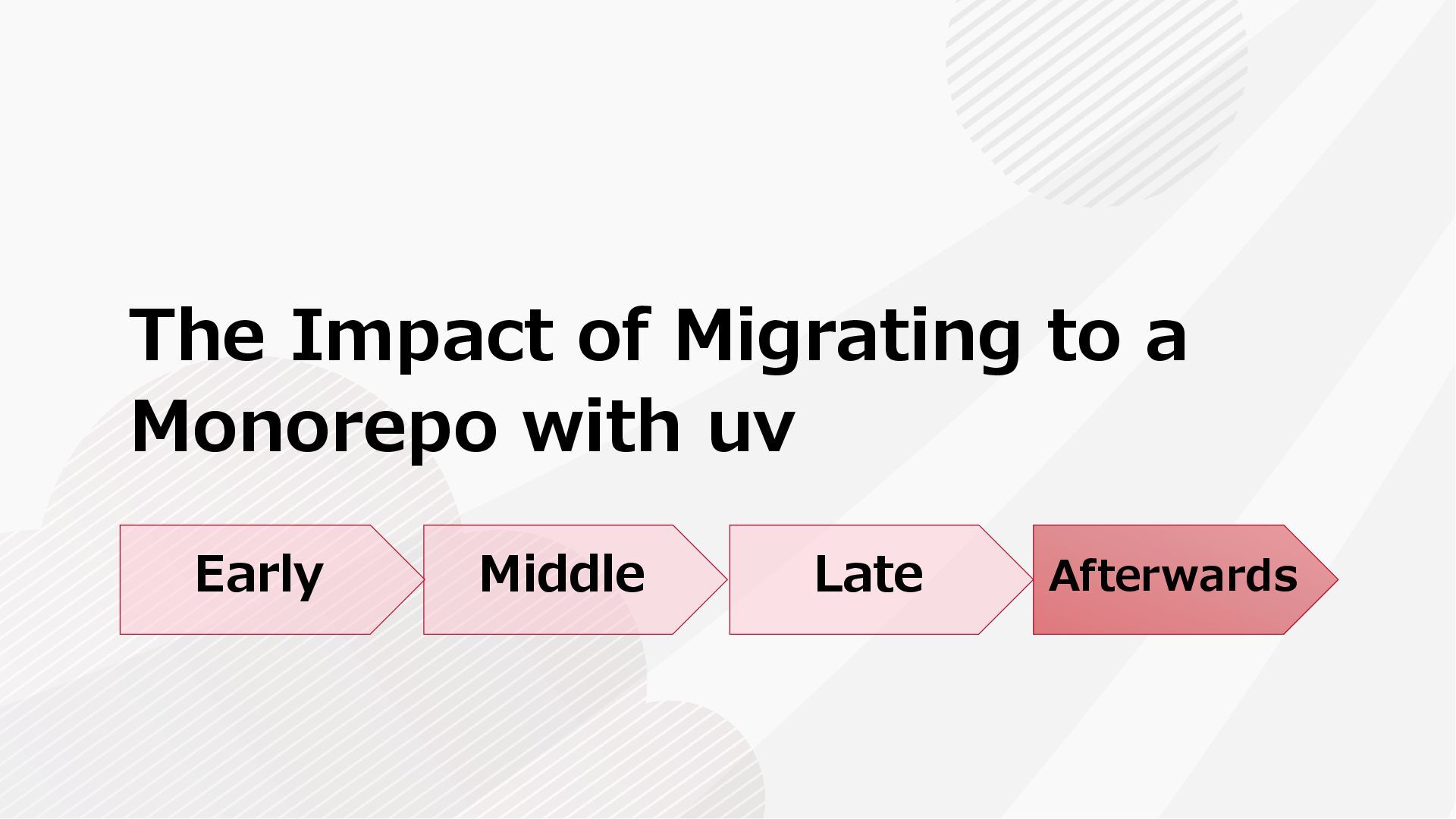 The Impact of Migrating to a Monorepo with uv

Early

Middle

Late

Afterwards